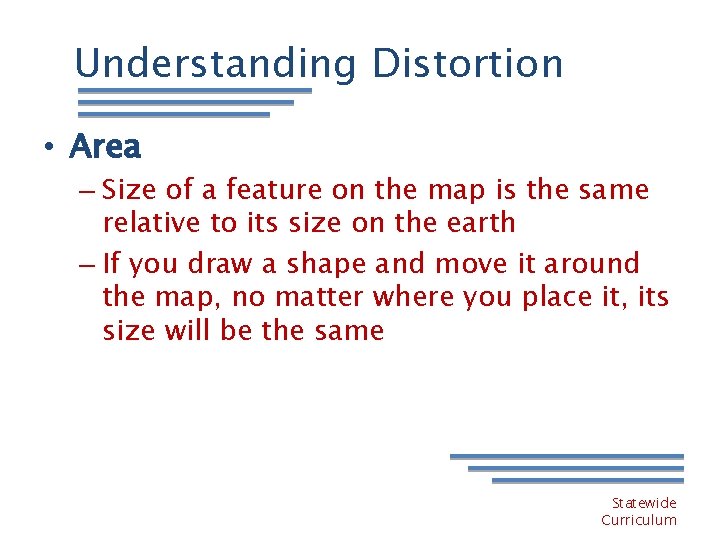 Understanding Distortion

• Area

– Size of a feature on the map is the same relative to its size on the earth

– If you draw a shape and move it around the map, no matter where you place it, its size will be the same

Statewide Curriculum